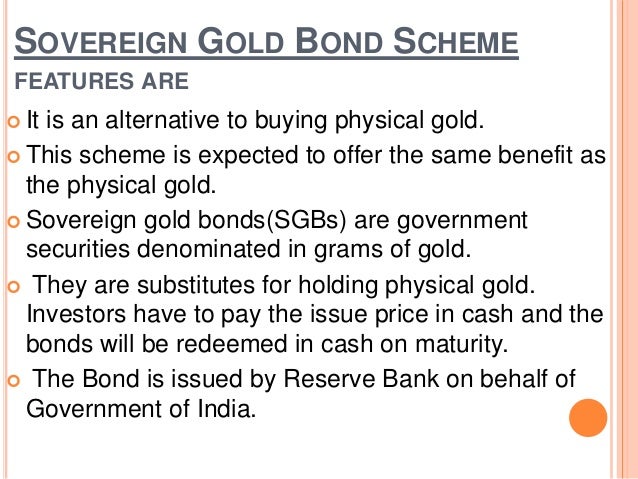 SOVEREIGN GOLD BOND SCHEME

FEATURES ARE

It is an alternative to buying physical gold.

This scheme is expected to offer the same benefit as the physical gold.

Sovereign gold bonds(SGBs) are government securities denominated in grams of gold.

They are substitutes for holding physical gold. Investors have to pay the issue price in cash and the bonds will be redeemed in cash on maturity.

The Bond is issued by Reserve Bank on behalf of Government of India.